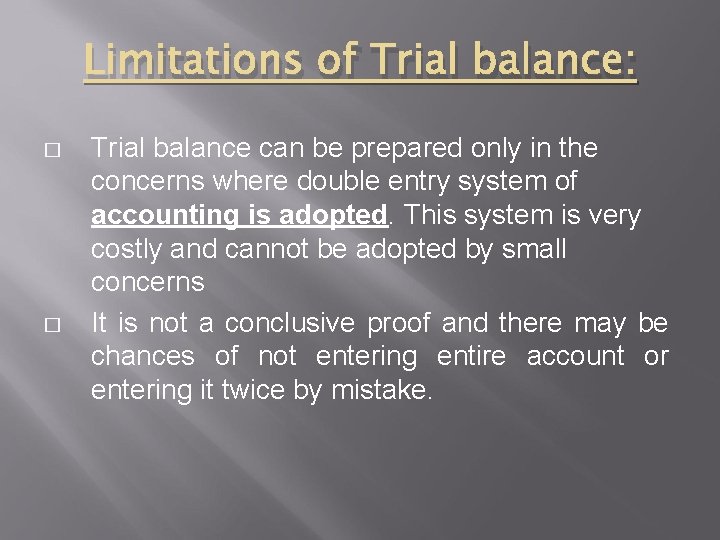 Limitations of Trial balance:

□ Trial balance can be prepared only in the concerns where double entry system of accounting is adopted. This system is very costly and cannot be adopted by small concerns

□ It is not a conclusive proof and there may be chances of not entering entire account or entering it twice by mistake.